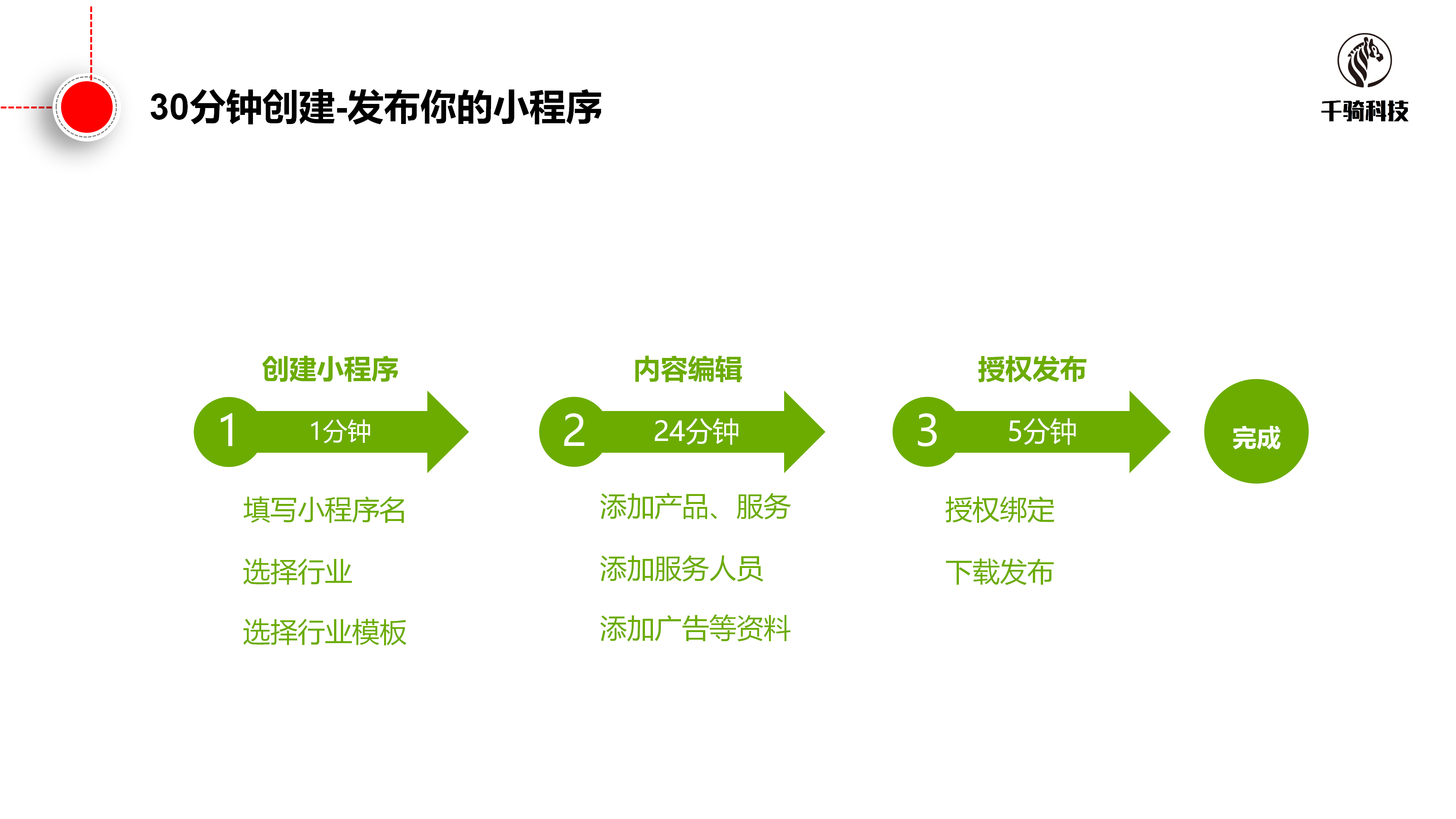 30分钟创建-发布你的小程序

千骑科技

创建小程序

1

1分钟

填写小程序名

选择行业

选择行业模板

内容编辑

2

24分钟

添加产品、服务

添加服务人员

添加广告等资料

授权发布

3

5分钟

授权绑定

下载发布

完成